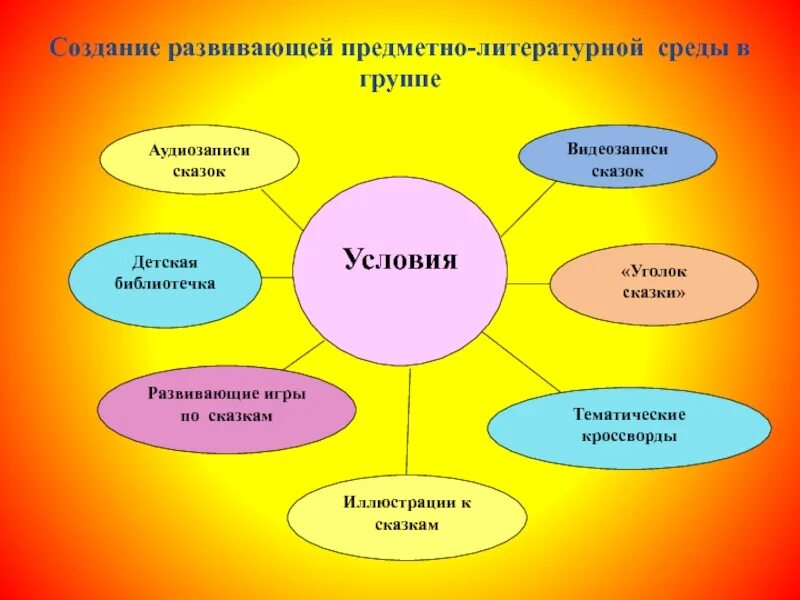 Создание развивающей предметно-литературной среды в группе

Аудиозаписи сказок

Видеозаписи сказок

Детская библиотечка

Условия

«Уголок сказки»

Развивающие игры по сказкам

Тематические кроссворды

Иллюстрации к сказкам